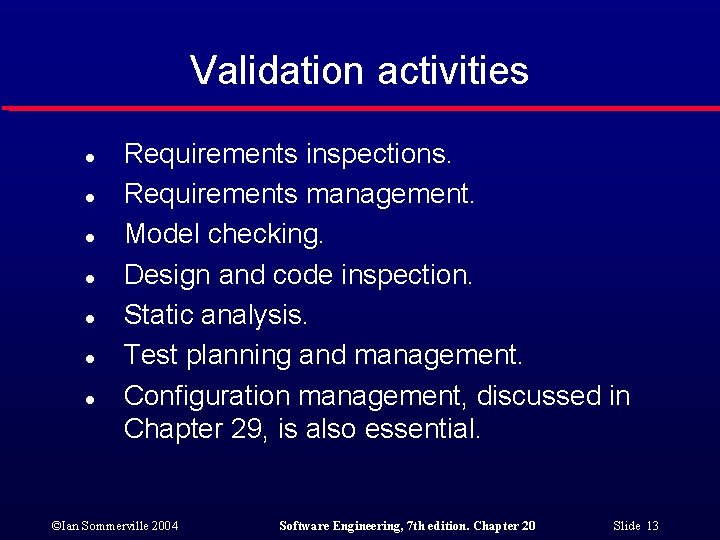 Validation activities

- Requirements inspections.
- Requirements management.
- Model checking.
- Design and code inspection.
- Static analysis.
- Test planning and management.
- Configuration management, discussed in Chapter 29, is also essential.

©Ian Sommerville 2004 Software Engineering, 7th edition. Chapter 20 Slide 13